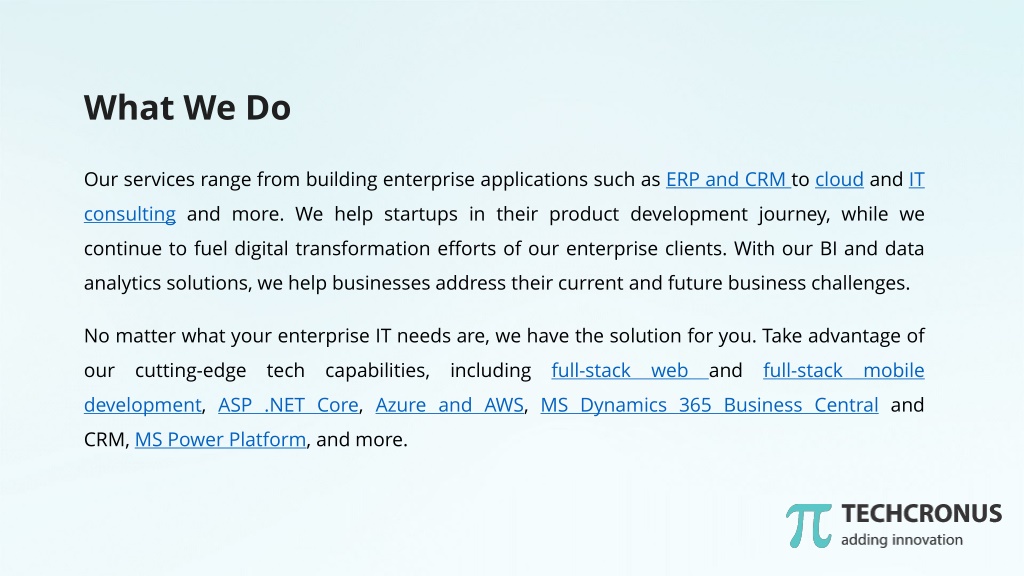 What We Do

Our services range from building enterprise applications such as ERP and CRM to cloud and IT consulting and more. We help startups in their product development journey, while we continue to fuel digital transformation efforts of our enterprise clients. With our BI and data analytics solutions, we help businesses address their current and future business challenges.

No matter what your enterprise IT needs are, we have the solution for you. Take advantage of our cutting-edge tech capabilities, including full-stack web and full-stack mobile development, ASP .NET Core, Azure and AWS, MS Dynamics 365 Business Central and CRM, MS Power Platform, and more.

TECHCRONUS
adding innovation